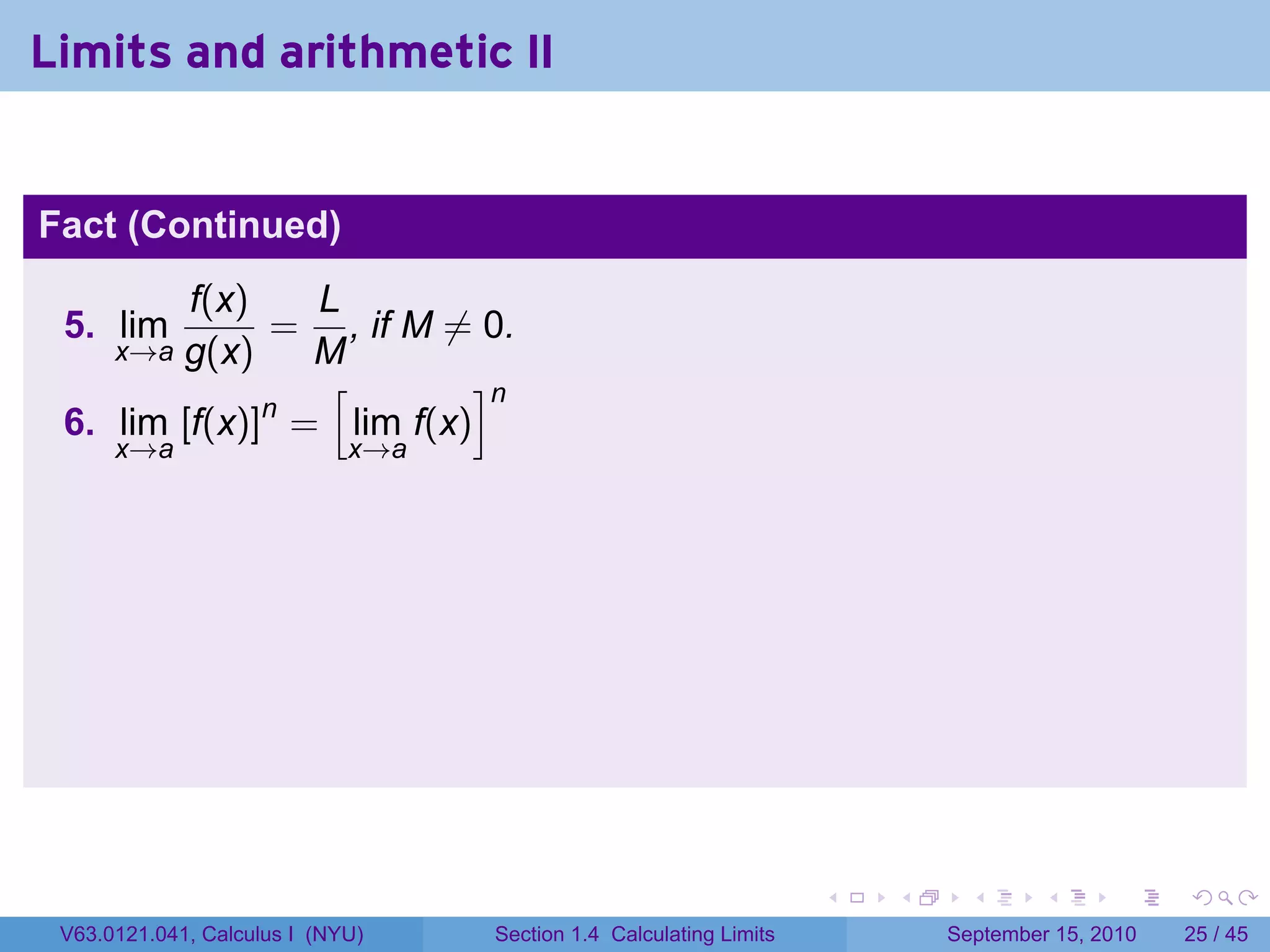 Limits and arithmetic II

Fact (Continued)

5. $\lim_{x \to a} \frac{f(x)}{g(x)} = \frac{L}{M}$, if $M \neq 0$.

6. $\lim_{x \to a} [f(x)]^n = \left[\lim_{x \to a} f(x)\right]^n$

V63.0121.041, Calculus I (NYU) Section 1.4 Calculating Limits September 15, 2010 25 / 45